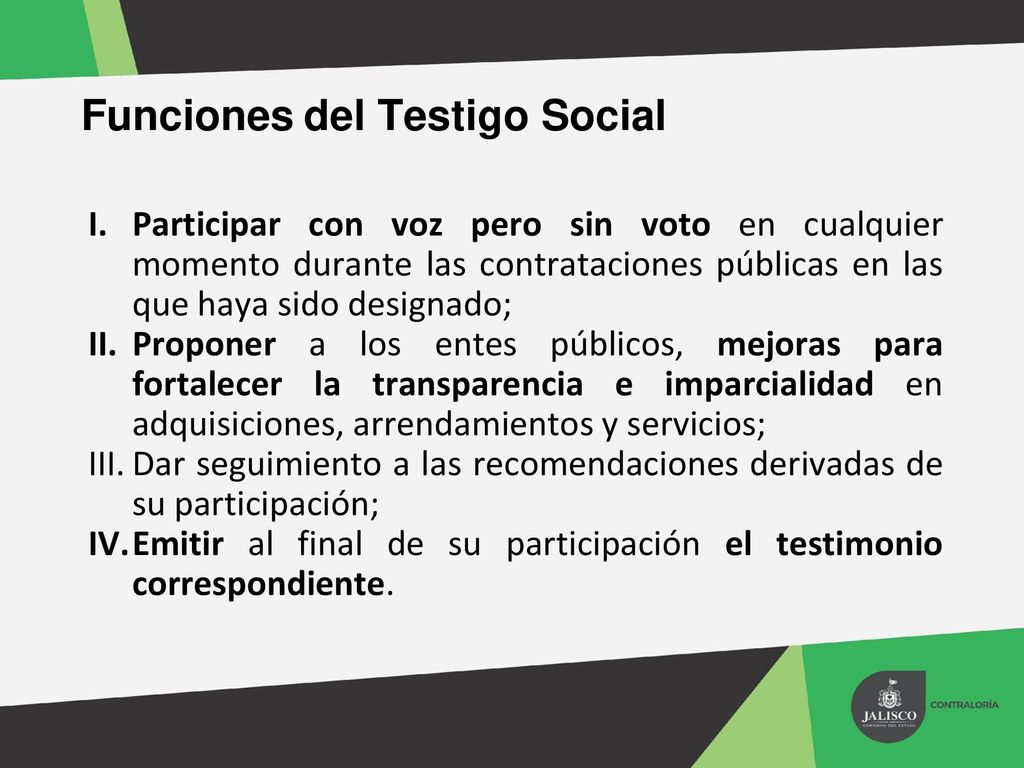 Funciones del Testigo Social

I. Participar con voz pero sin voto en cualquier momento durante las contrataciones públicas en las que haya sido designado;
II. Proponer a los entes públicos, mejoras para fortalecer la transparencia e imparcialidad en adquisiciones, arrendamientos y servicios;
III. Dar seguimiento a las recomendaciones derivadas de su participación;
IV. Emitir al final de su participación el testimonio correspondiente.

JALISCO
GOBIERNO DEL ESTADO
CONTRALORÍA